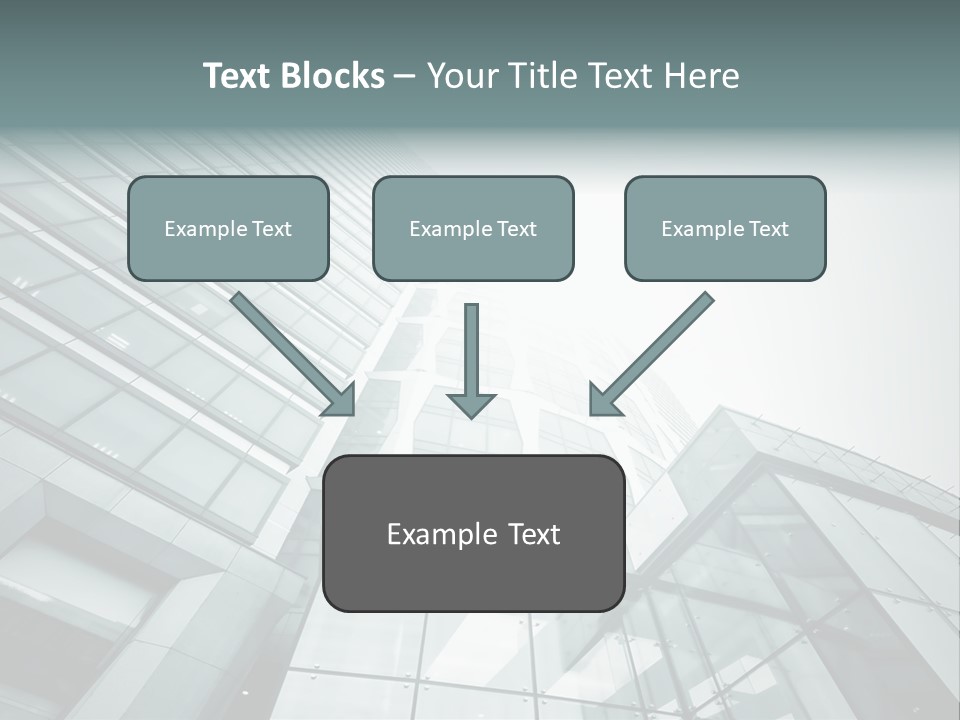 Text Blocks – Your Title Text Here

Example Text

Example Text

Example Text

Example Text